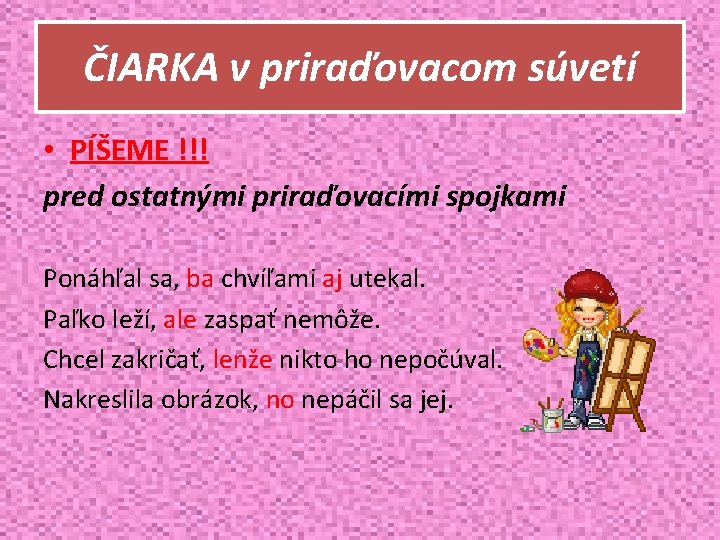 ČIARKA v priraďovacom súvetí

• PÍŠEME !!!
pred ostatnými priraďovacími spojkami

Ponáhľal sa, ba chvíľami aj utekal.
Paľko leží, ale zaspať nemôže.
Chcel zakričať, lenže nikto ho nepočúval.
Nakreslila obrázok, no nepáčil sa jej.